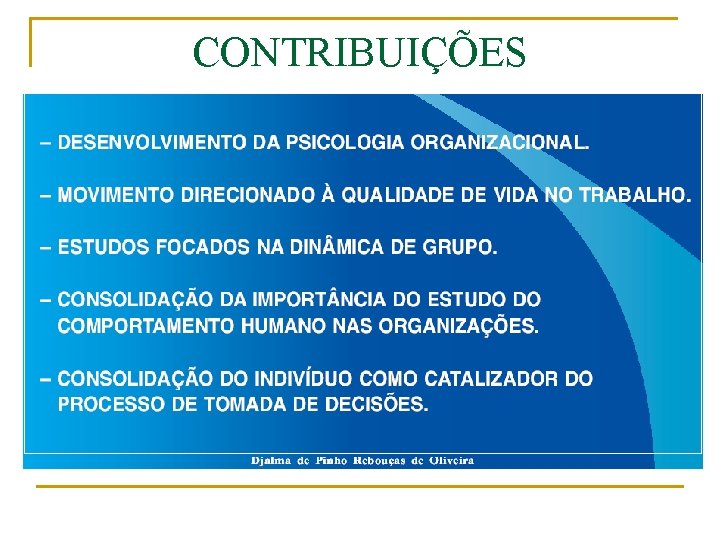 CONTRIBUIÇÕES

– DESENVOLVIMENTO DA PSICOLOGIA ORGANIZACIONAL.

– MOVIMENTO DIRECIONADO À QUALIDADE DE VIDA NO TRABALHO.

– ESTUDOS FOCADOS NA DINÂMICA DE GRUPO.

– CONSOLIDAÇÃO DA IMPORTÂNCIA DO ESTUDO DO COMPORTAMENTO HUMANO NAS ORGANIZAÇÕES.

– CONSOLIDAÇÃO DO INDIVÍDUO COMO CATALIZADOR DO PROCESSO DE TOMADA DE DECISÕES.

Djalma de Pinho Rebouças de Oliveira